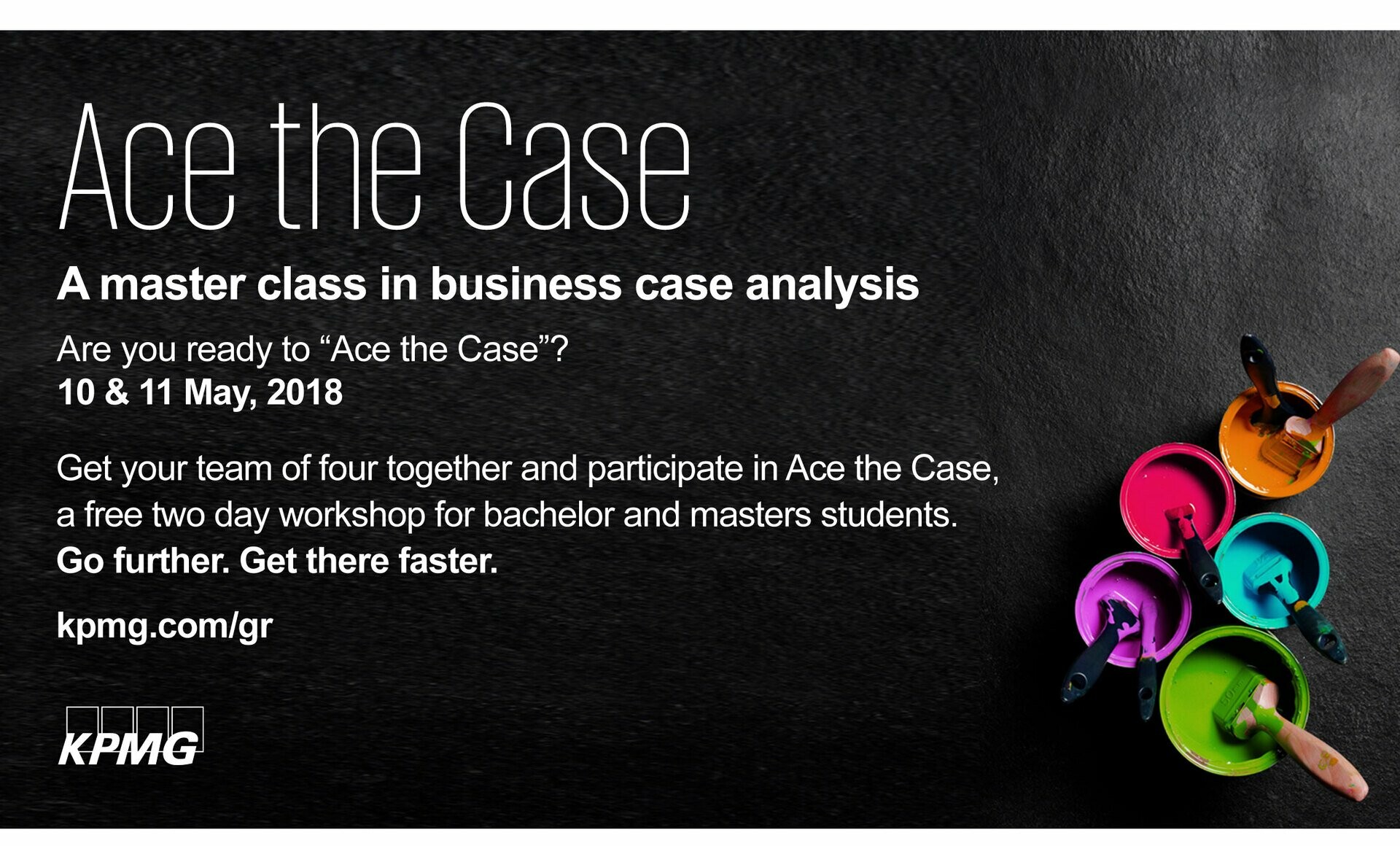 Ace the Case

A master class in business case analysis

Are you ready to “Ace the Case”?
10 & 11 May, 2018

Get your team of four together and participate in Ace the Case, a free two day workshop for bachelor and masters students.
Go further. Get there faster.

kpmg.com/gr

KPMG